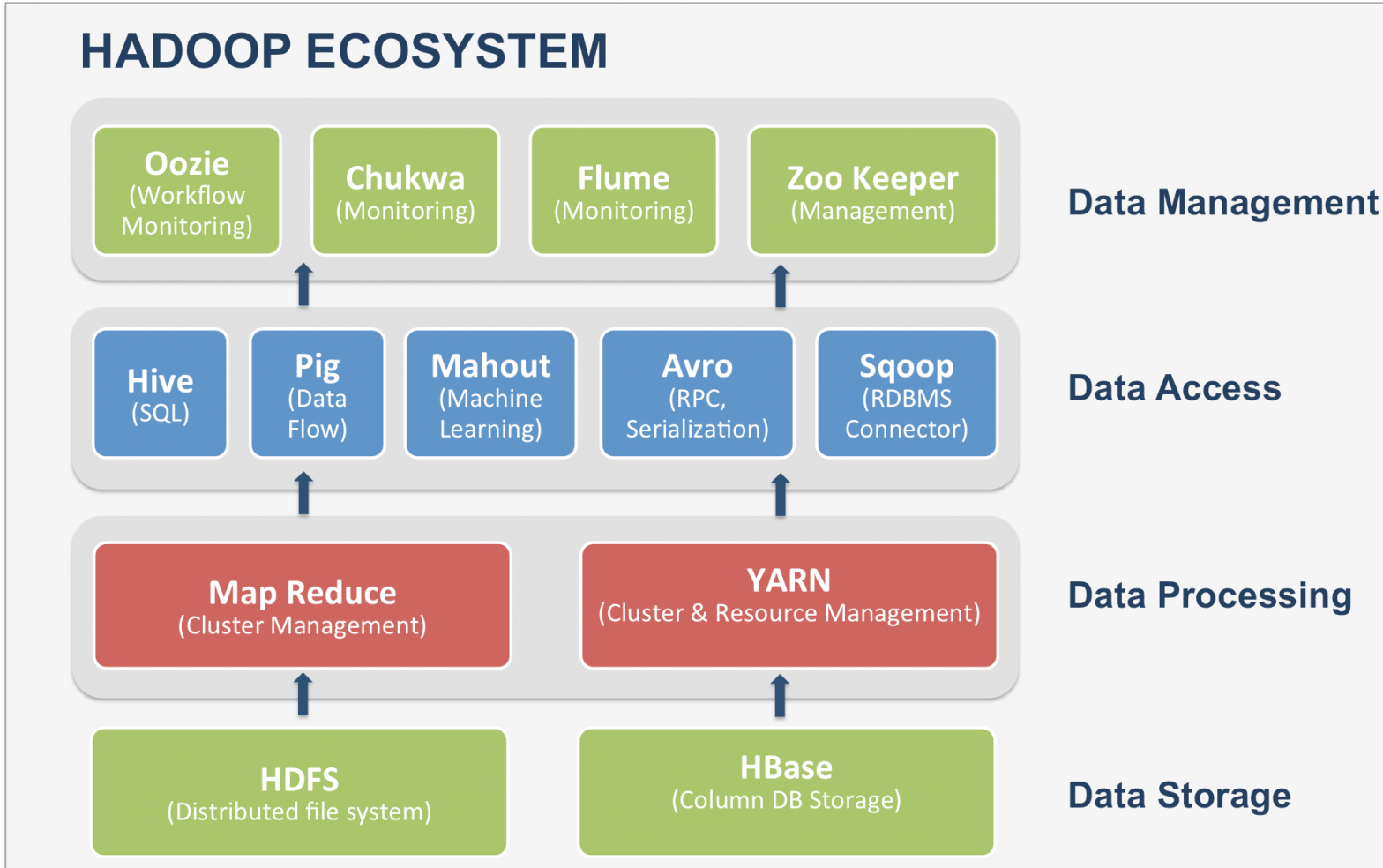 HADOOP ECOSYSTEM

Oozie
(Workflow Monitoring)

Chukwa
(Monitoring)

Flume
(Monitoring)

Zoo Keeper
(Management)

Data Management

Hive
(SQL)

Pig
(Data Flow)

Mahout
(Machine Learning)

Avro
(RPC, Serialization)

Sqoop
(RDBMS Connector)

Data Access

Map Reduce
(Cluster Management)

YARN
(Cluster & Resource Management)

Data Processing

HDFS
(Distributed file system)

HBase
(Column DB Storage)

Data Storage